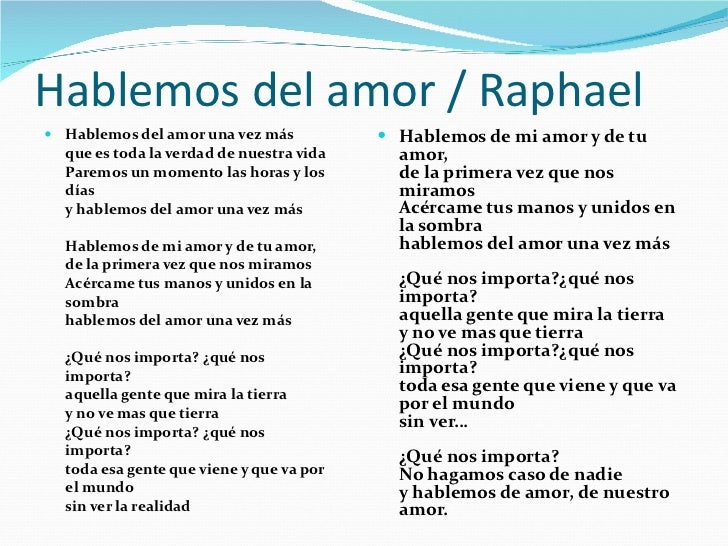 Hablemos del amor / Raphael

Hablemos del amor una vez más
que es toda la verdad de nuestra vida
Paremos un momento las horas y los días
y hablemos del amor una vez más

Hablemos de mi amor y de tu amor,
de la primera vez que nos miramos
Acércame tus manos y unidos en la sombra
hablemos del amor una vez más

¿Qué nos importa? ¿qué nos importa?
aquella gente que mira la tierra
y no ve mas que tierra
¿Qué nos importa? ¿qué nos importa?
toda esa gente que viene y que va por el mundo
sin ver la realidad

Hablemos de mi amor y de tu amor,
de la primera vez que nos miramos
Acércame tus manos y unidos en la sombra
hablemos del amor una vez más

¿Qué nos importa?¿qué nos importa?
aquella gente que mira la tierra
y no ve mas que tierra
¿Qué nos importa?¿qué nos importa?
toda esa gente que viene y que va por el mundo
sin ver...

¿Qué nos importa?
No hagamos caso de nadie
y hablemos de amor, de nuestro amor.